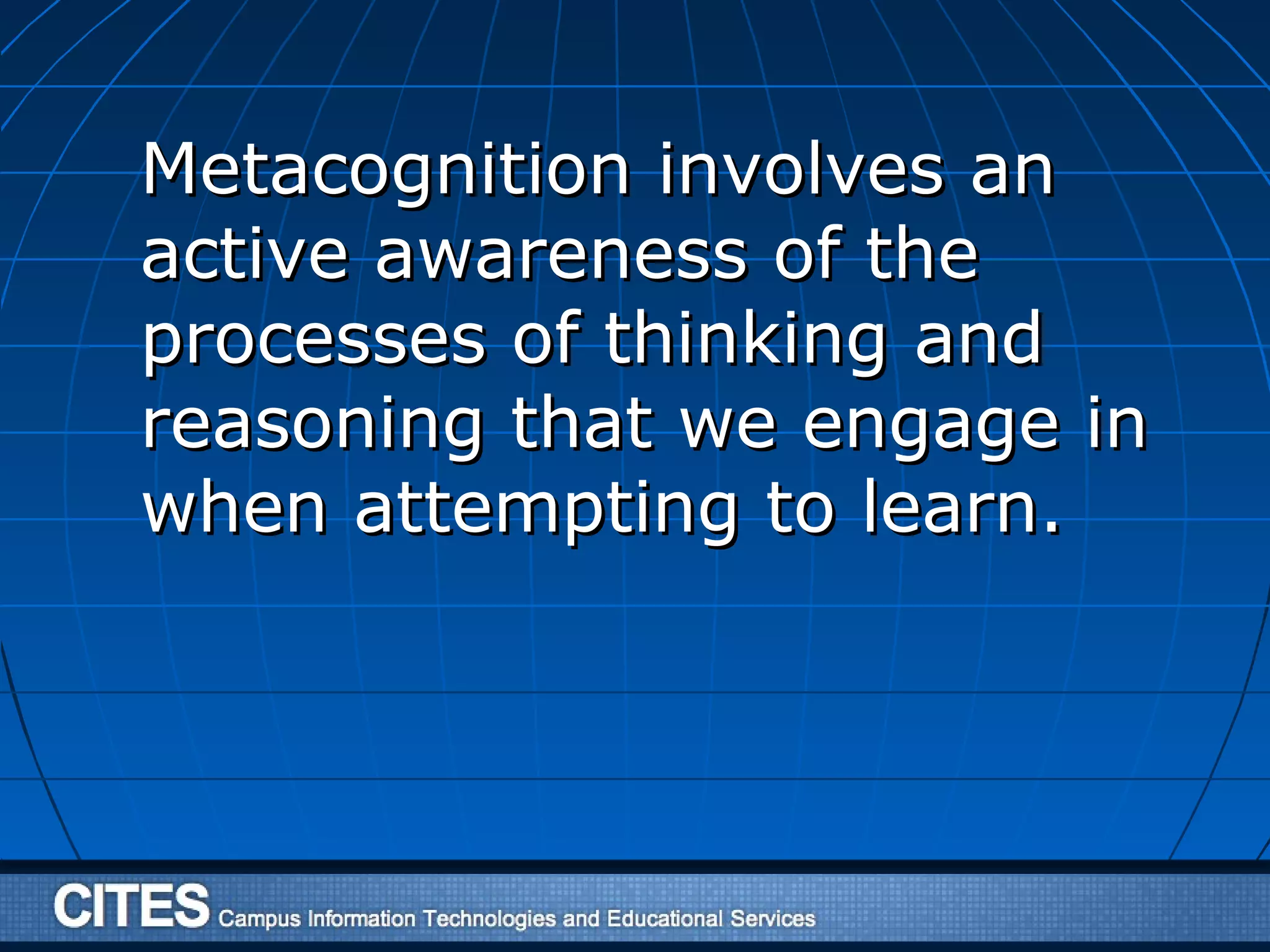 Metacognition involves an active awareness of the processes of thinking and reasoning that we engage in when attempting to learn.

CITES Campus Information Technologies and Educational Services